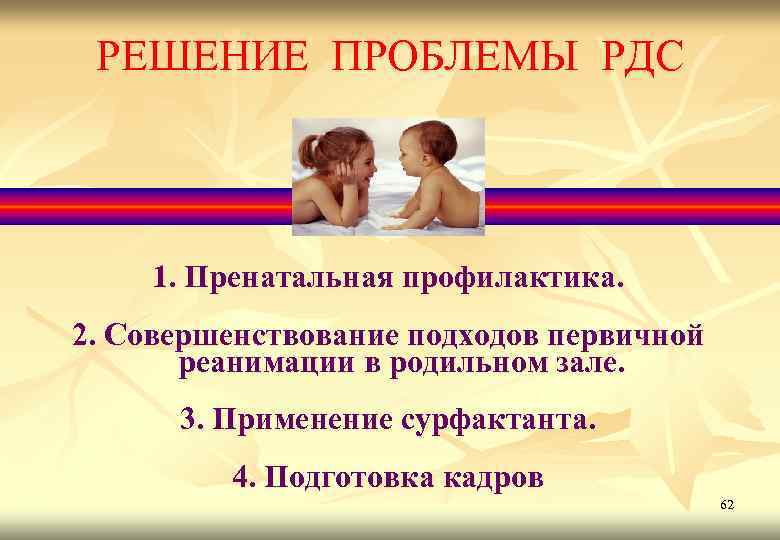 РЕШЕНИЕ ПРОБЛЕМЫ РДС

1. Пренатальная профилактика.

2. Совершенствование подходов первичной реанимации в родильном зале.

3. Применение сурфактанта.

4. Подготовка кадров

62